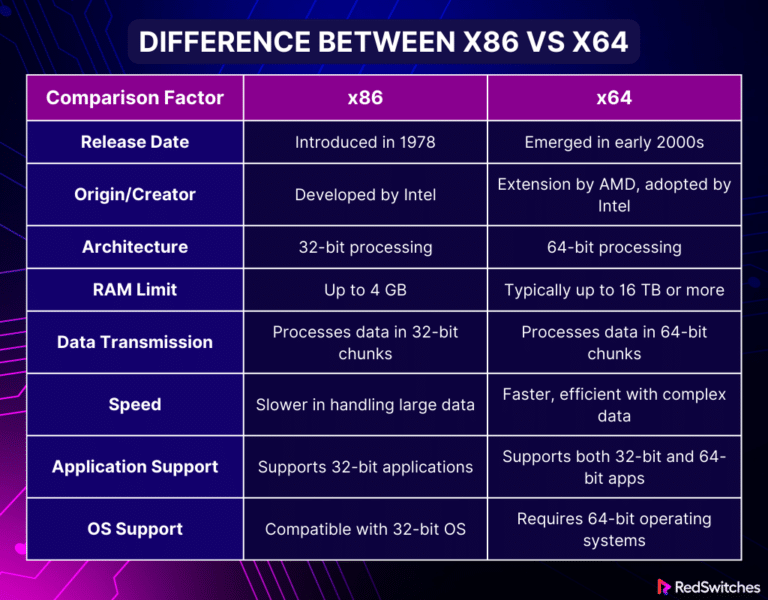 DIFFERENCE BETWEEN X86 VS X64

| Comparison Factor | x86 | x64 |
|---|---|---|
| Release Date | Introduced in 1978 | Emerged in early 2000s |
| Origin/Creator | Developed by Intel | Extension by AMD, adopted by Intel |
| Architecture | 32-bit processing | 64-bit processing |
| RAM Limit | Up to 4 GB | Typically up to 16 TB or more |
| Data Transmission | Processes data in 32-bit chunks | Processes data in 64-bit chunks |
| Speed | Slower in handling large data | Faster, efficient with complex data |
| Application Support | Supports 32-bit applications | Supports both 32-bit and 64-bit apps |
| OS Support | Compatible with 32-bit OS | Requires 64-bit operating systems |

RedSwitches